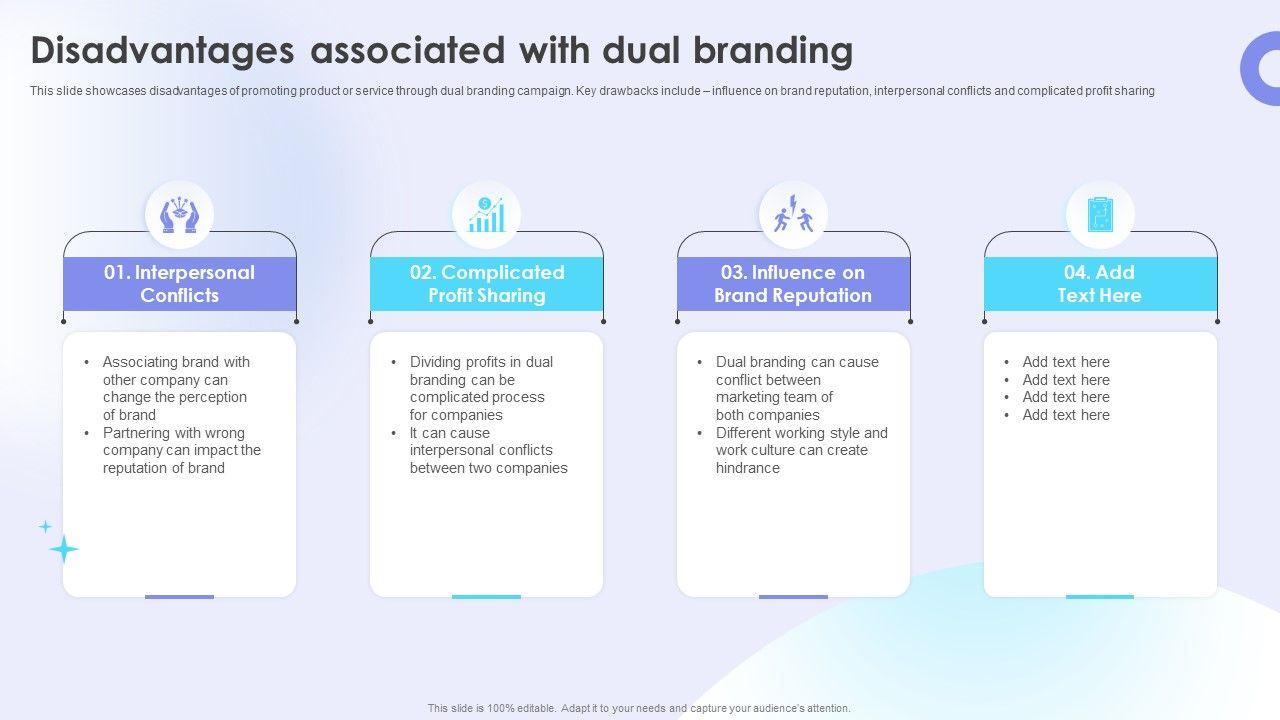 Disadvantages associated with dual branding

This slide showcases disadvantages of promoting product or service through dual branding campaign. Key drawbacks include – influence on brand reputation, interpersonal conflicts and complicated profit sharing

01. Interpersonal Conflicts

• Associating brand with other company can change the perception of brand
• Partnering with wrong company can impact the reputation of brand

02. Complicated Profit Sharing

• Dividing profits in dual branding can be complicated process for companies
• It can cause interpersonal conflicts between two companies

03. Influence on Brand Reputation

• Dual branding can cause conflict between marketing team of both companies
• Different working style and work culture can create hindrance

04. Add Text Here

• Add text here
• Add text here
• Add text here
• Add text here

This slide is 100% editable. Adapt it to your needs and capture your audience's attention.